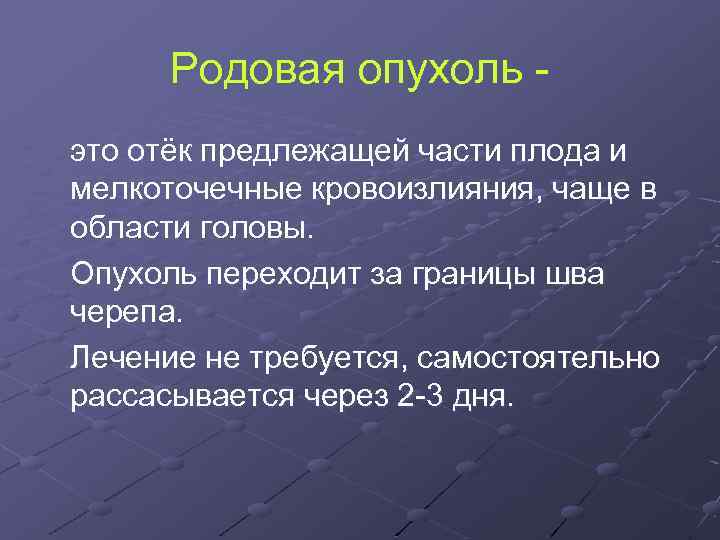 Родовая опухоль -

это отёк предлежащей части плода и мелкоточечные кровоизлияния, чаще в области головы.

Опухоль переходит за границы шва черепа.

Лечение не требуется, самостоятельно рассасывается через 2-3 дня.